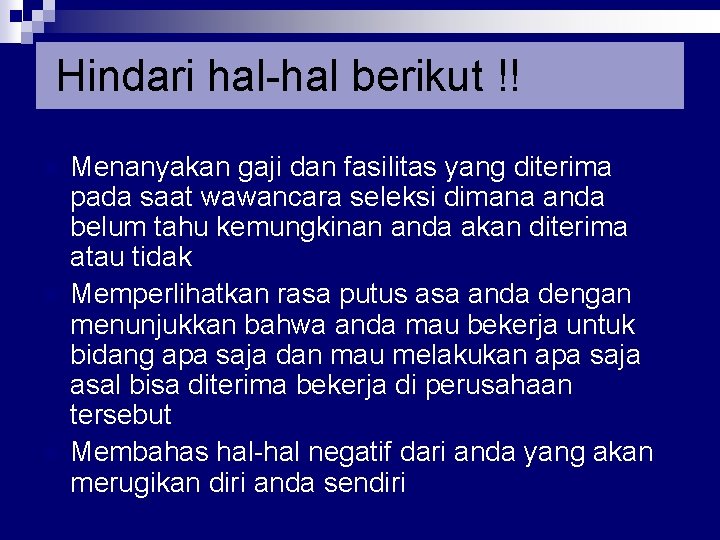 Hindari hal-hal berikut !!

Menanyakan gaji dan fasilitas yang diterima pada saat wawancara seleksi dimana anda belum tahu kemungkinan anda akan diterima atau tidak

Memperlihatkan rasa putus asa anda dengan menunjukkan bahwa anda mau bekerja untuk bidang apa saja dan mau melakukan apa saja asal bisa diterima bekerja di perusahaan tersebut

Membahas hal-hal negatif dari anda yang akan merugikan diri anda sendiri